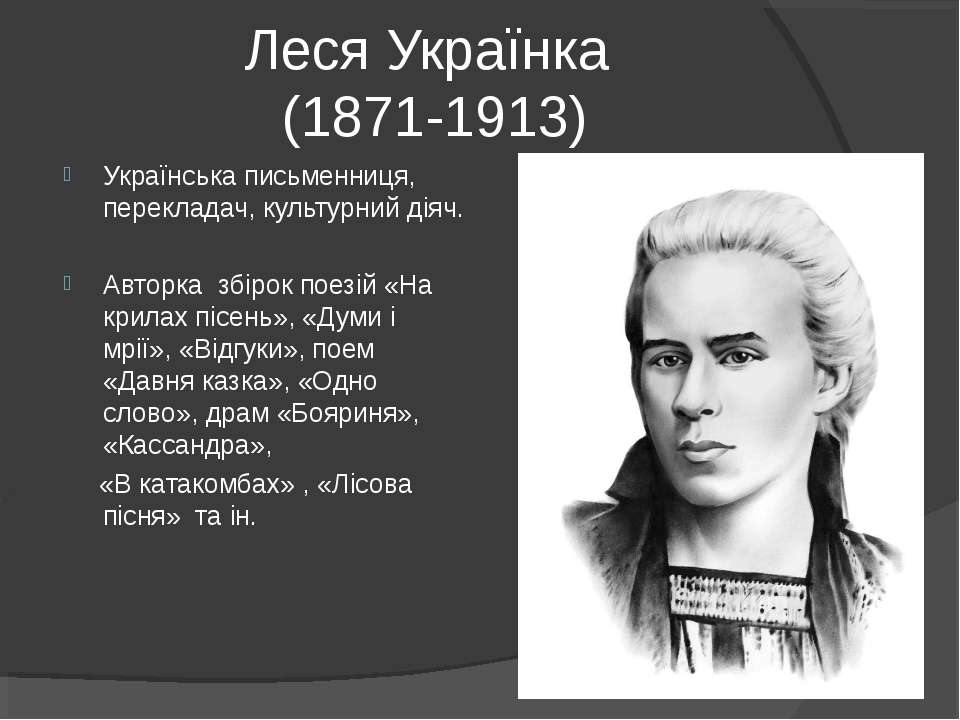 Леся Українка
(1871-1913)

Українська письменниця, перекладач, культурний діяч.

Авторка збірок поезій «На крилах пісень», «Думи і мрії», «Відгуки», поем «Давня казка», «Одно слово», драм «Бояриня», «Кассандра»,
«В катакомбах» , «Лісова пісня» та ін.